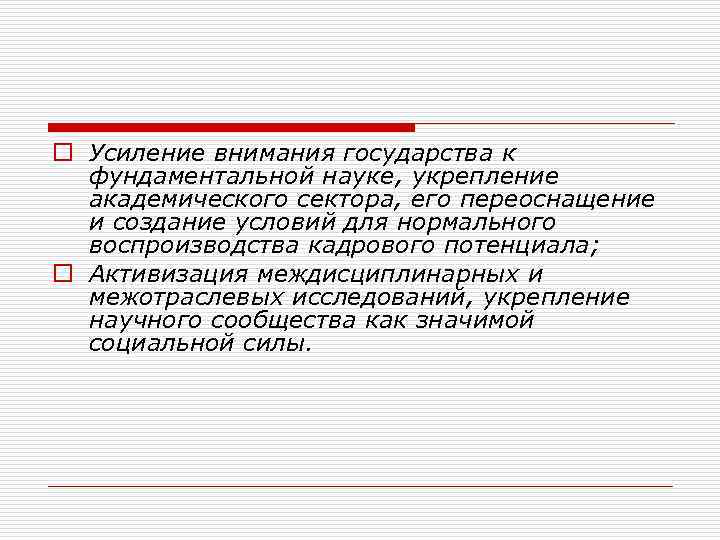 Усиление внимания государства к фундаментальной науке, укрепление академического сектора, его переоснащение и создание условий для нормального воспроизводства кадрового потенциала;

Активизация междисциплинарных и межотраслевых исследований, укрепление научного сообщества как значимой социальной силы.